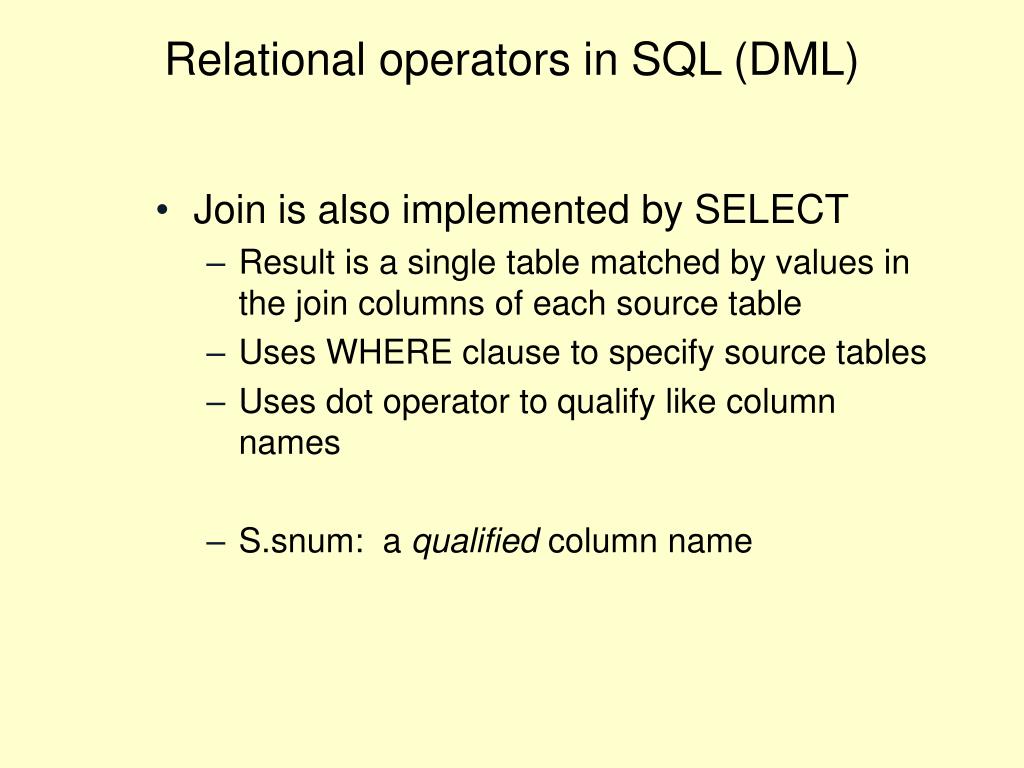 Relational operators in SQL (DML)

• Join is also implemented by SELECT
– Result is a single table matched by values in the join columns of each source table
– Uses WHERE clause to specify source tables
– Uses dot operator to qualify like column names

– S.snum: a qualified column name